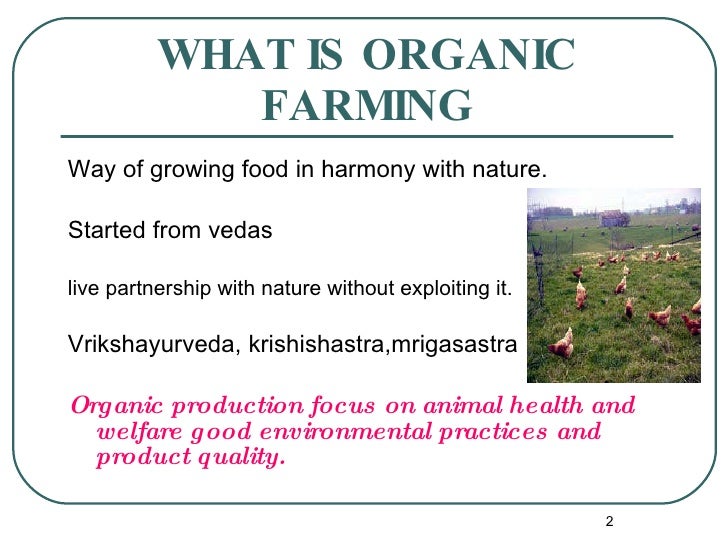 WHAT IS ORGANIC FARMING

Way of growing food in harmony with nature.

Started from vedas

live partnership with nature without exploiting it.

Vrikshayurveda, krishishastra,mrigasastra

Organic production focus on animal health and welfare good environmental practices and product quality.

2